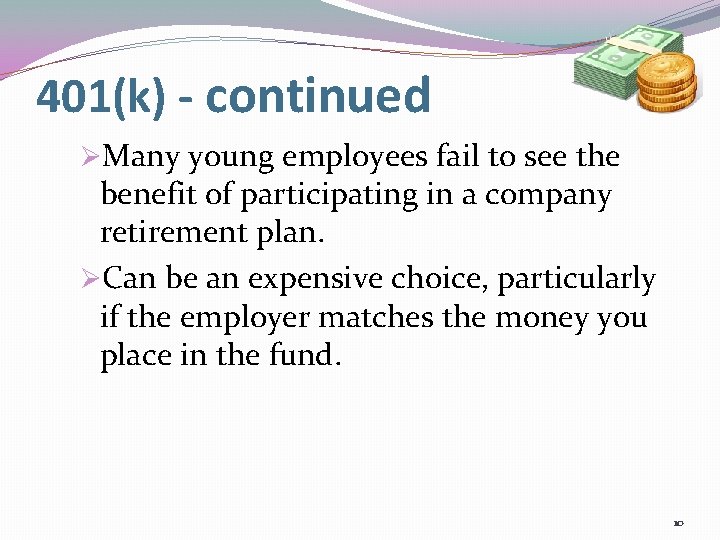 401(k) - continued

➢Many young employees fail to see the benefit of participating in a company retirement plan.

➢Can be an expensive choice, particularly if the employer matches the money you place in the fund.

10